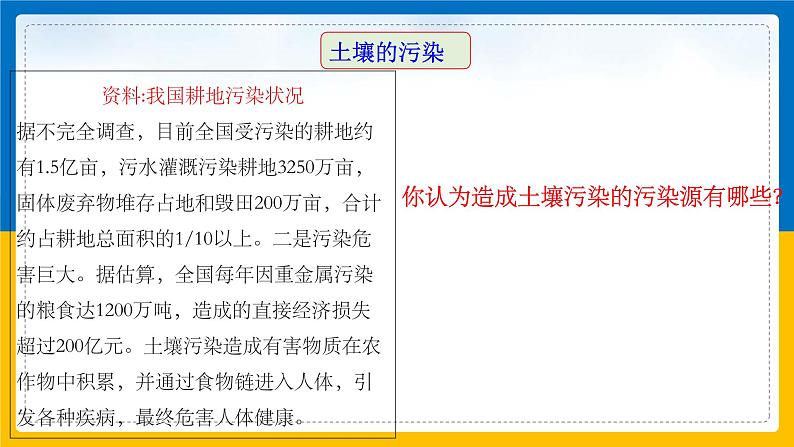 土壤的污染

资料:我国耕地污染状况

据不完全调查，目前全国受污染的耕地约有1.5亿亩，污水灌溉污染耕地3250万亩，固体废弃物堆存占地和毁田200万亩，合计约占耕地总面积的1/10以上。二是污染危害巨大。据估算，全国每年因重金属污染的粮食达1200万吨，造成的直接经济损失超过200亿元。土壤污染造成有害物质在农作物中积累，并通过食物链进入人体，引发各种疾病，最终危害人体健康。

你认为造成土壤污染的污染源有哪些?